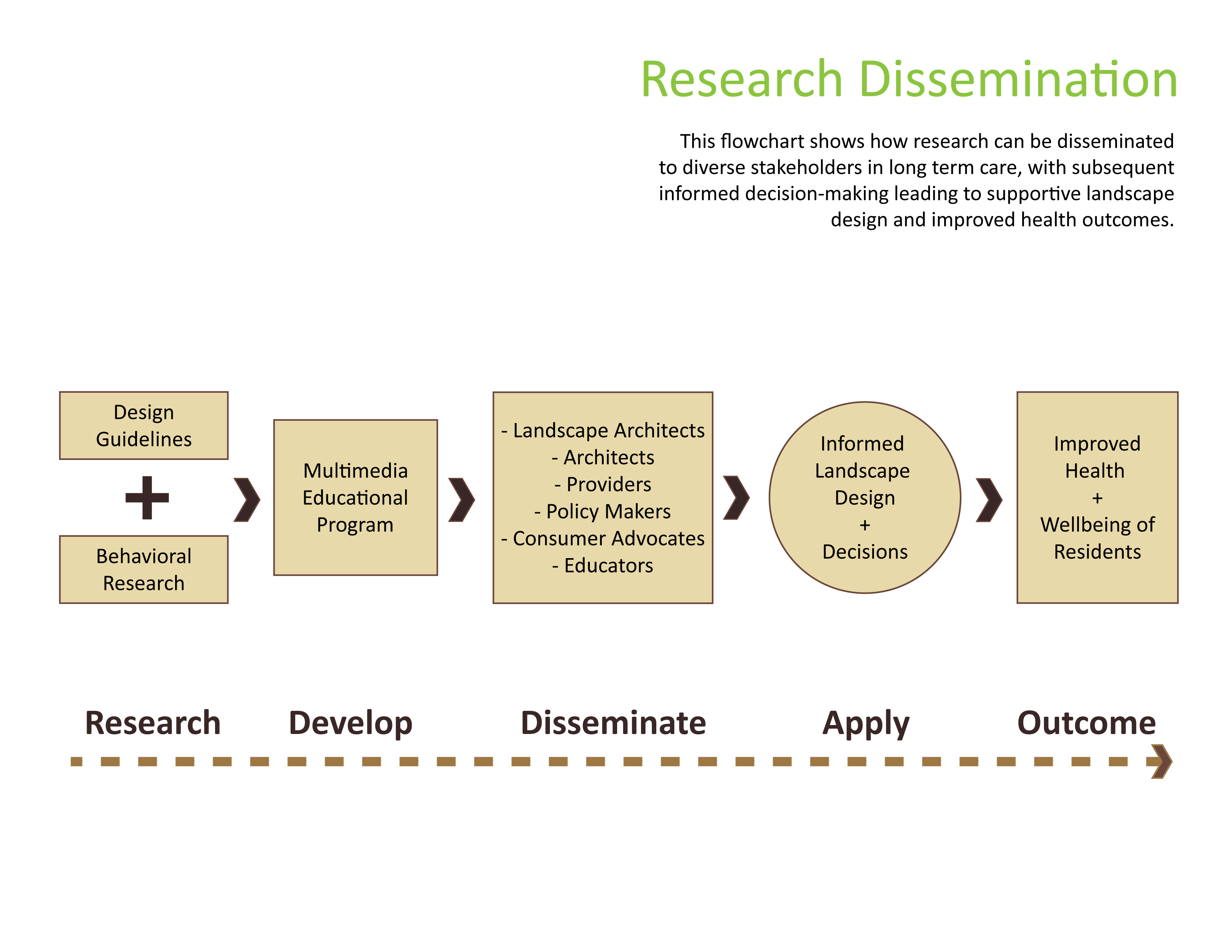 Research Dissemination

This flowchart shows how research can be disseminated to diverse stakeholders in long term care, with subsequent informed decision-making leading to supportive landscape design and improved health outcomes.

Design Guidelines

+

Behavioral Research

Multimedia Educational Program

- Landscape Architects
- Architects
- Providers
- Policy Makers
- Consumer Advocates
- Educators

Informed Landscape Design
+
Decisions

Improved Health
+
Wellbeing of Residents

Research

Develop

Disseminate

Apply

Outcome